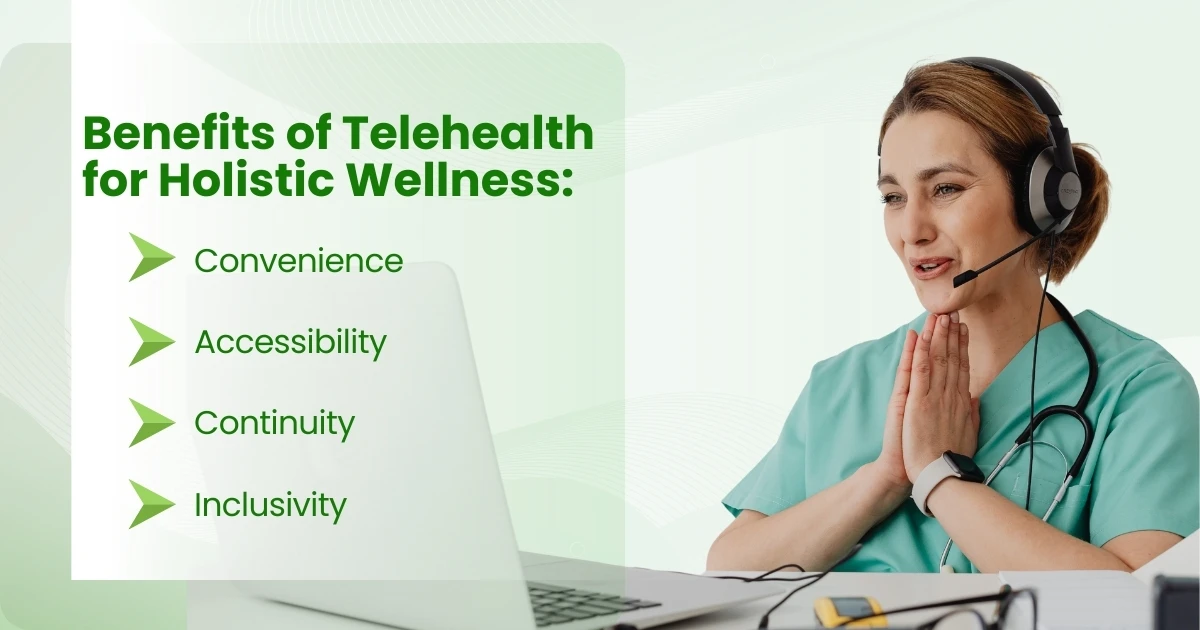 Benefits of Telehealth for Holistic Wellness:

Convenience

Accessibility

Continuity

Inclusivity